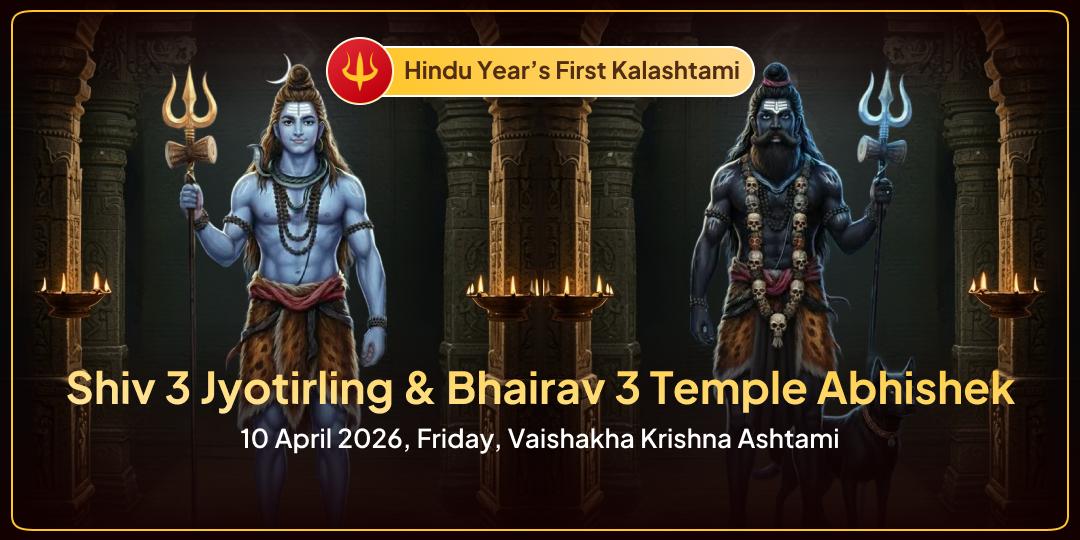 Hindu Year's First Kalashtami

Shiv 3 Jyotirling & Bhairav 3 Temple Abhishek

10 April 2026, Friday, Vaishakha Krishna Ashtami